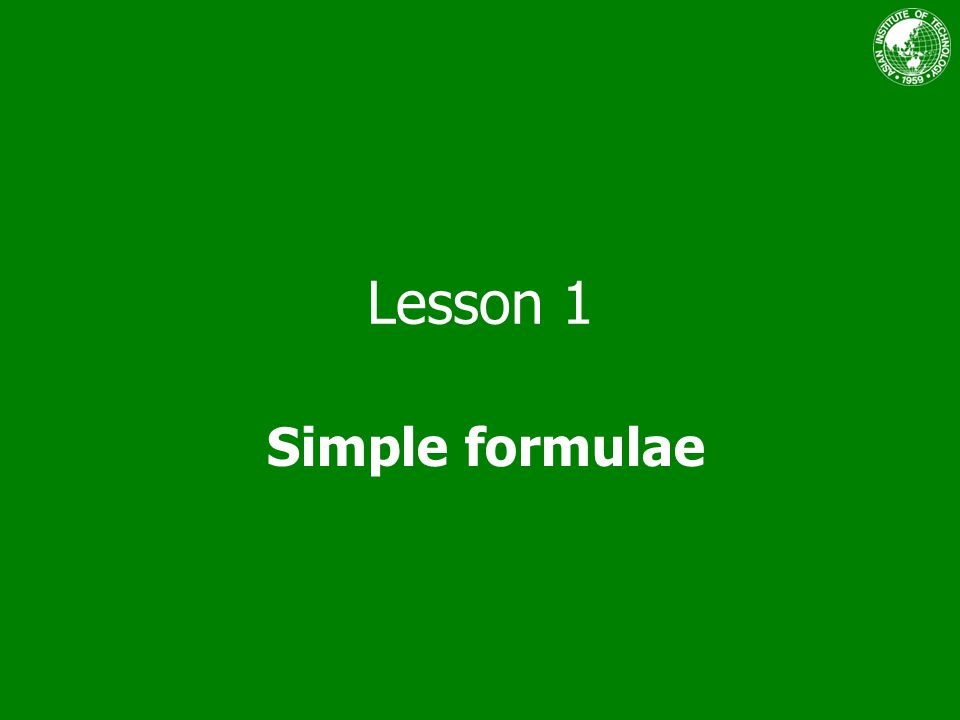 ASIAN INSTITUTE OF TECHNOLOGY • 1959 •

Lesson 1

Simple formulae